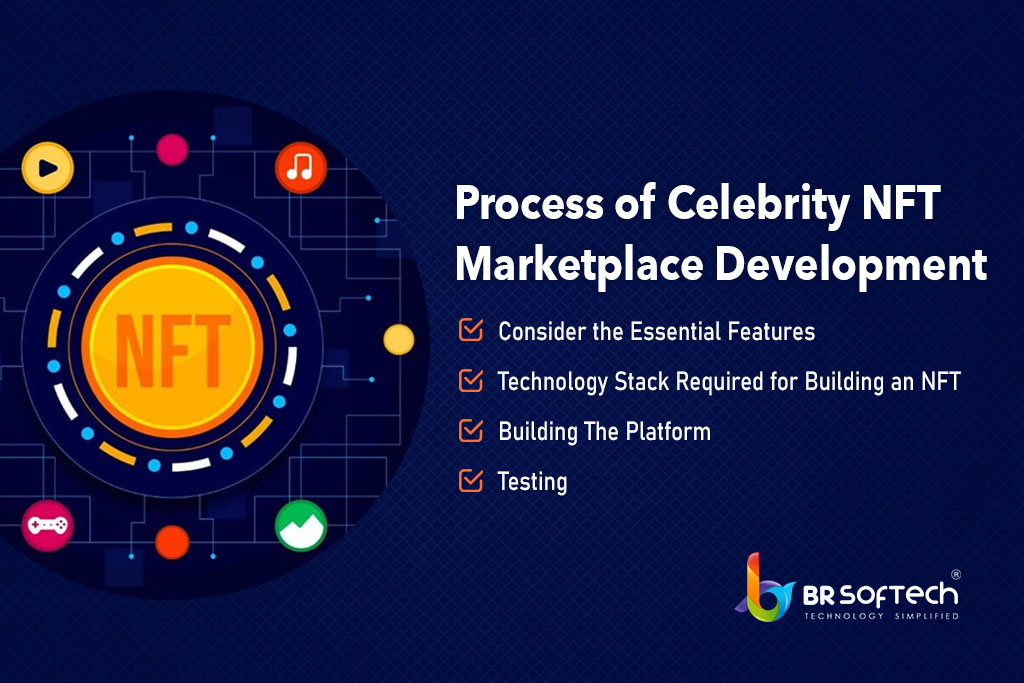 NFT

Process of Celebrity NFT Marketplace Development

Consider the Essential Features

Technology Stack Required for Building an NFT

Building The Platform

Testing

BR SOFTECH®
TECHNOLOGY SIMPLIFIED